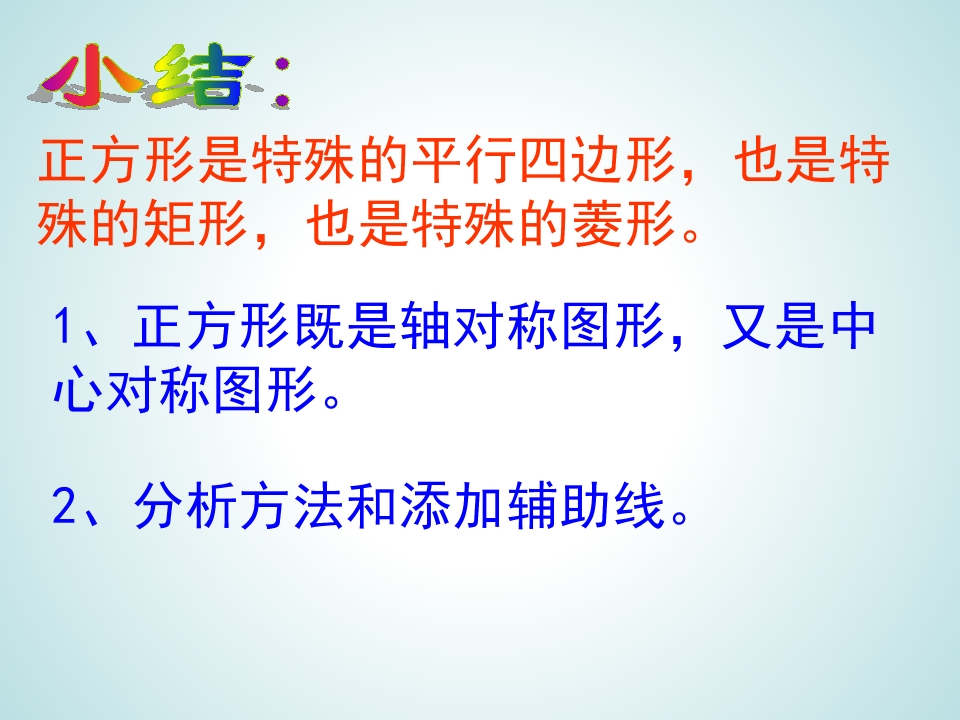 小结：

正方形是特殊的平行四边形，也是特殊的矩形，也是特殊的菱形。

1、正方形既是轴对称图形，又是中心对称图形。

2、分析方法和添加辅助线。